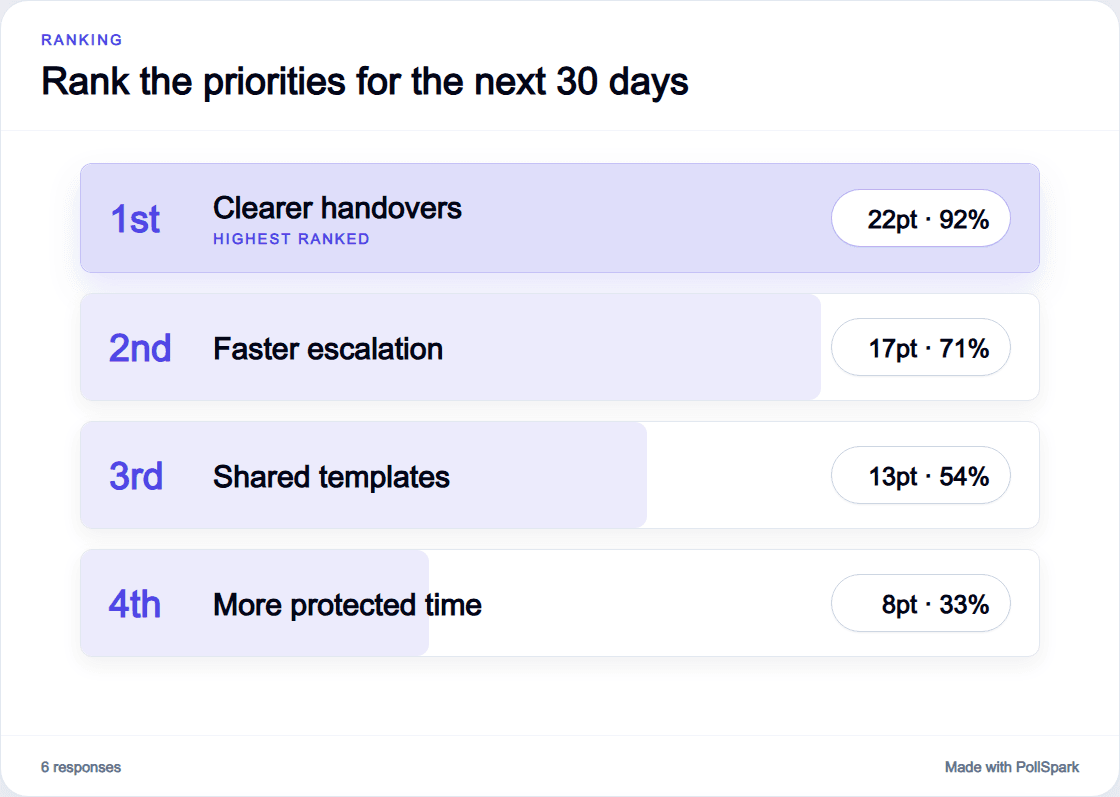 RANKING

Rank the priorities for the next 30 days

1st Clearer handovers
HIGHEST RANKED
22pt · 92%

2nd Faster escalation
17pt · 71%

3rd Shared templates
13pt · 54%

4th More protected time
8pt · 33%

6 responses

Made with PollSpark